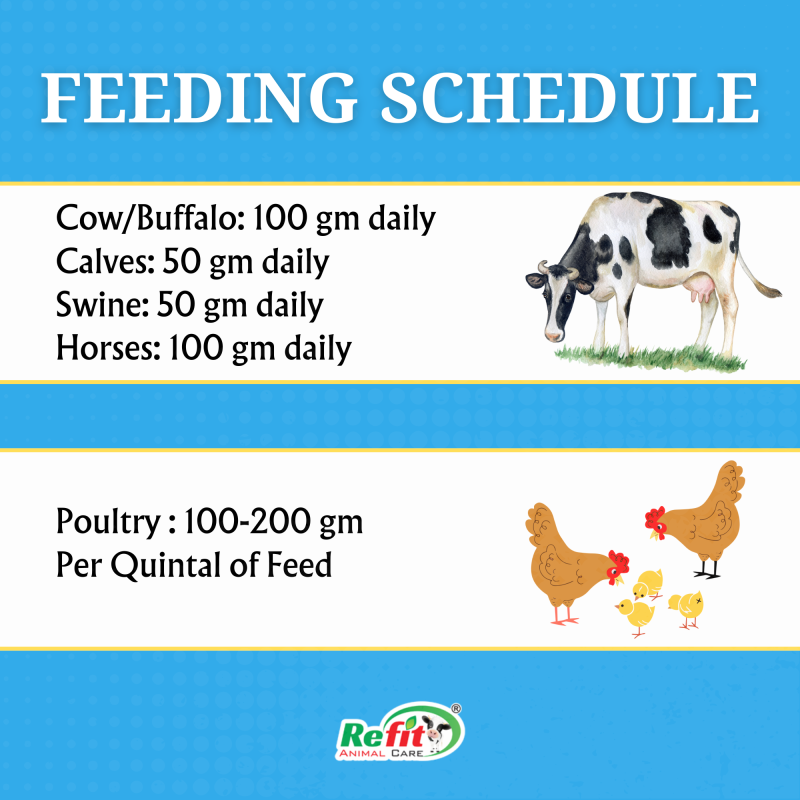 FEEDING SCHEDULE

Cow/Buffalo: 100 gm daily
Calves: 50 gm daily
Swine: 50 gm daily
Horses: 100 gm daily

Poultry : 100-200 gm
Per Quintal of Feed

Refit®
ANIMAL CARE